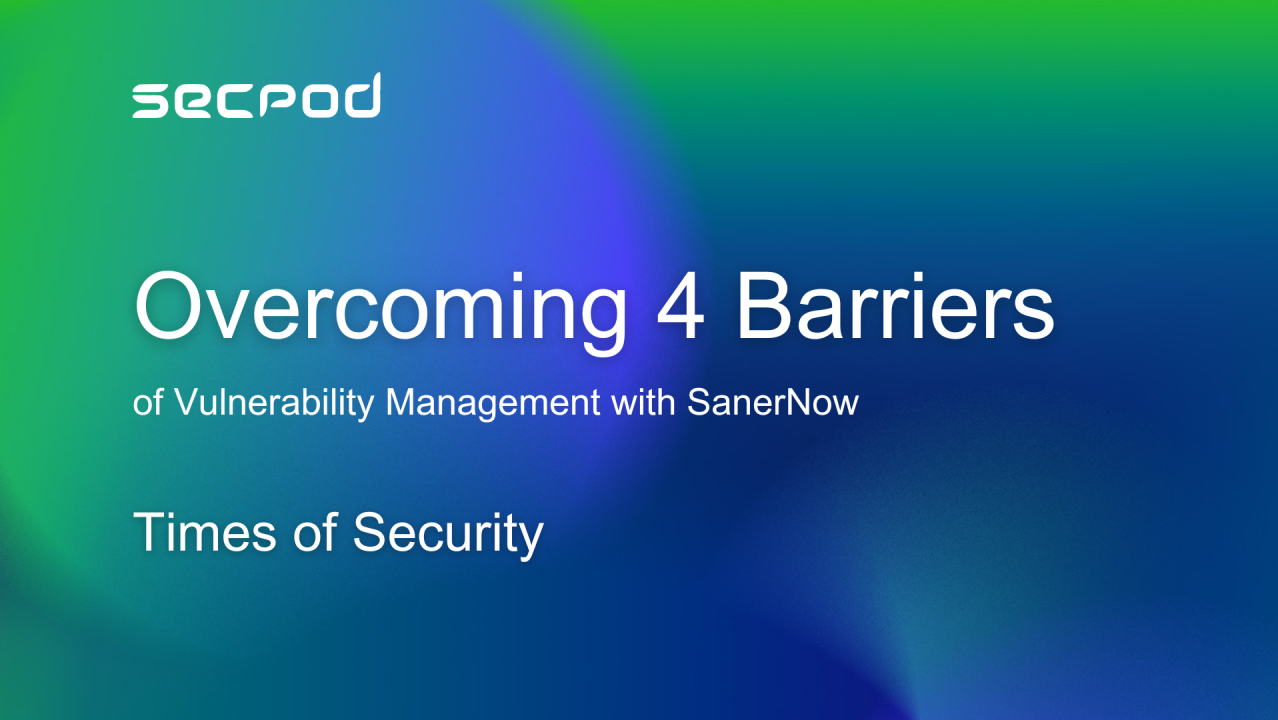 secpod

Overcoming 4 Barriers

of Vulnerability Management with SanerNow

Times of Security